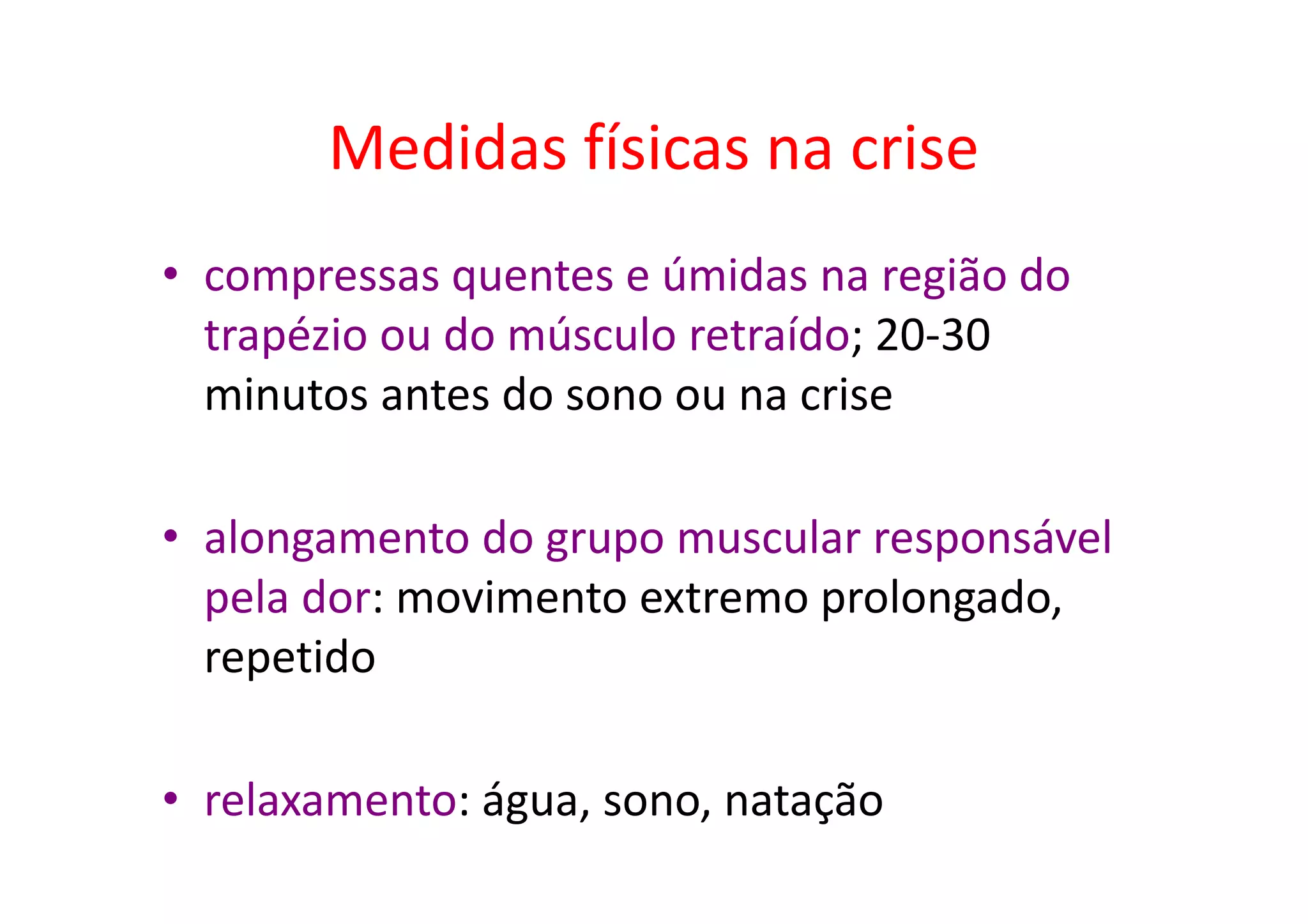 Medidas físicas na crise

• compressas quentes e úmidas na região do trapézio ou do músculo retraído; 20-30 minutos antes do sono ou na crise

• alongamento do grupo muscular responsável pela dor: movimento extremo prolongado, repetido

• relaxamento: água, sono, natação